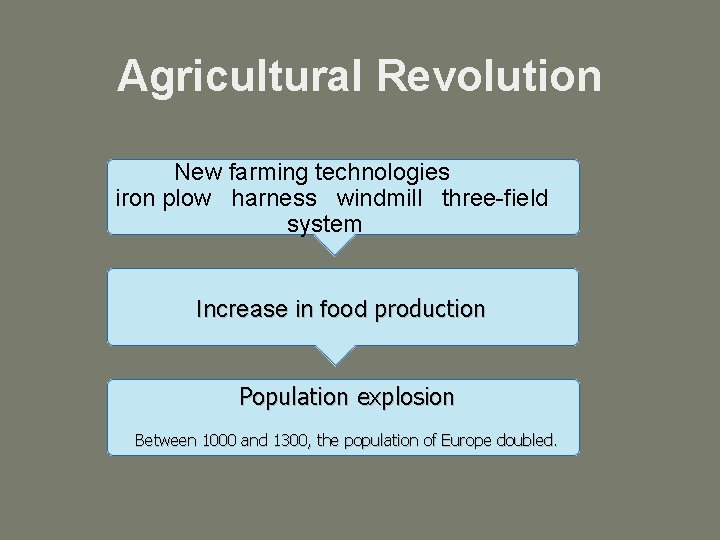 Agricultural Revolution

New farming technologies
iron plow harness windmill three-field system

Increase in food production

Population explosion

Between 1000 and 1300, the population of Europe doubled.